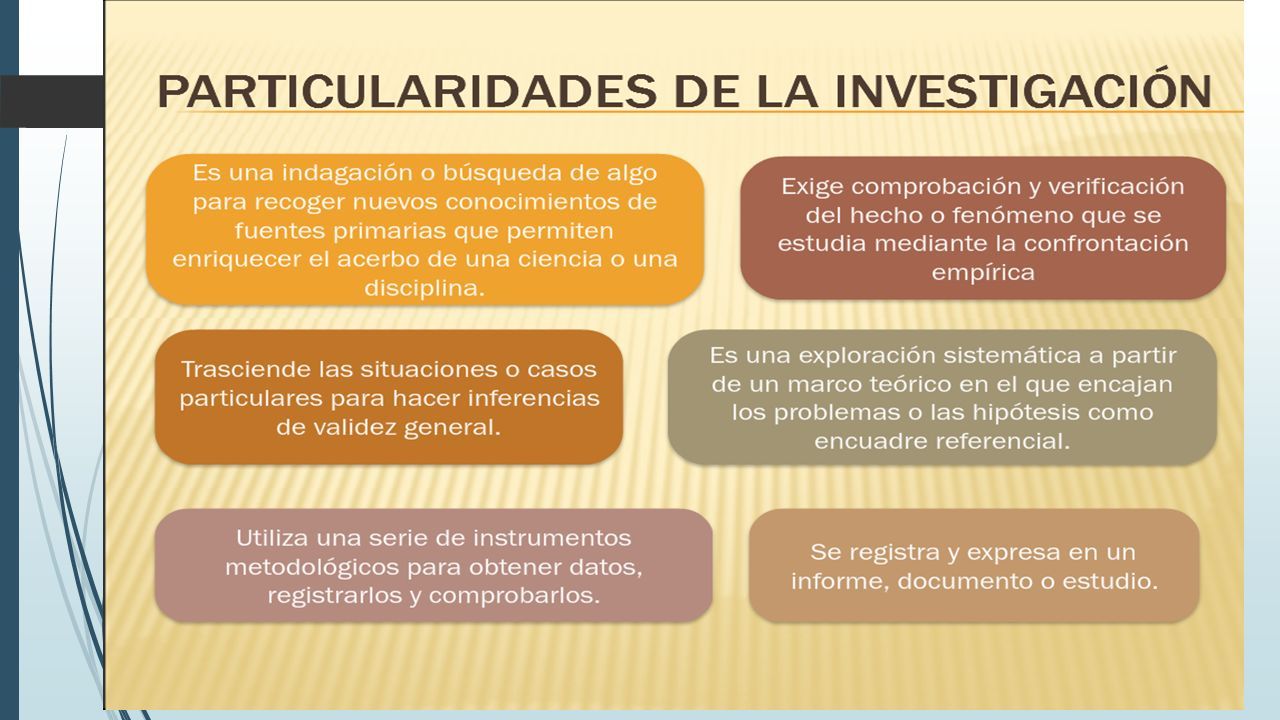 PARTICULARIDADES DE LA INVESTIGACIÓN

Es una indagación o búsqueda de algo para recoger nuevos conocimientos de fuentes primarias que permiten enriquecer el acerbo de una ciencia o una disciplina.

Exige comprobación y verificación del hecho o fenómeno que se estudia mediante la confrontación empírica

Trasciende las situaciones o casos particulares para hacer inferencias de validez general.

Es una exploración sistemática a partir de un marco teórico en el que encajan los problemas o las hipótesis como encuadre referencial.

Utiliza una serie de instrumentos metodológicos para obtener datos, registrarlos y comprobarlos.

Se registra y expresa en un informe, documento o estudio.